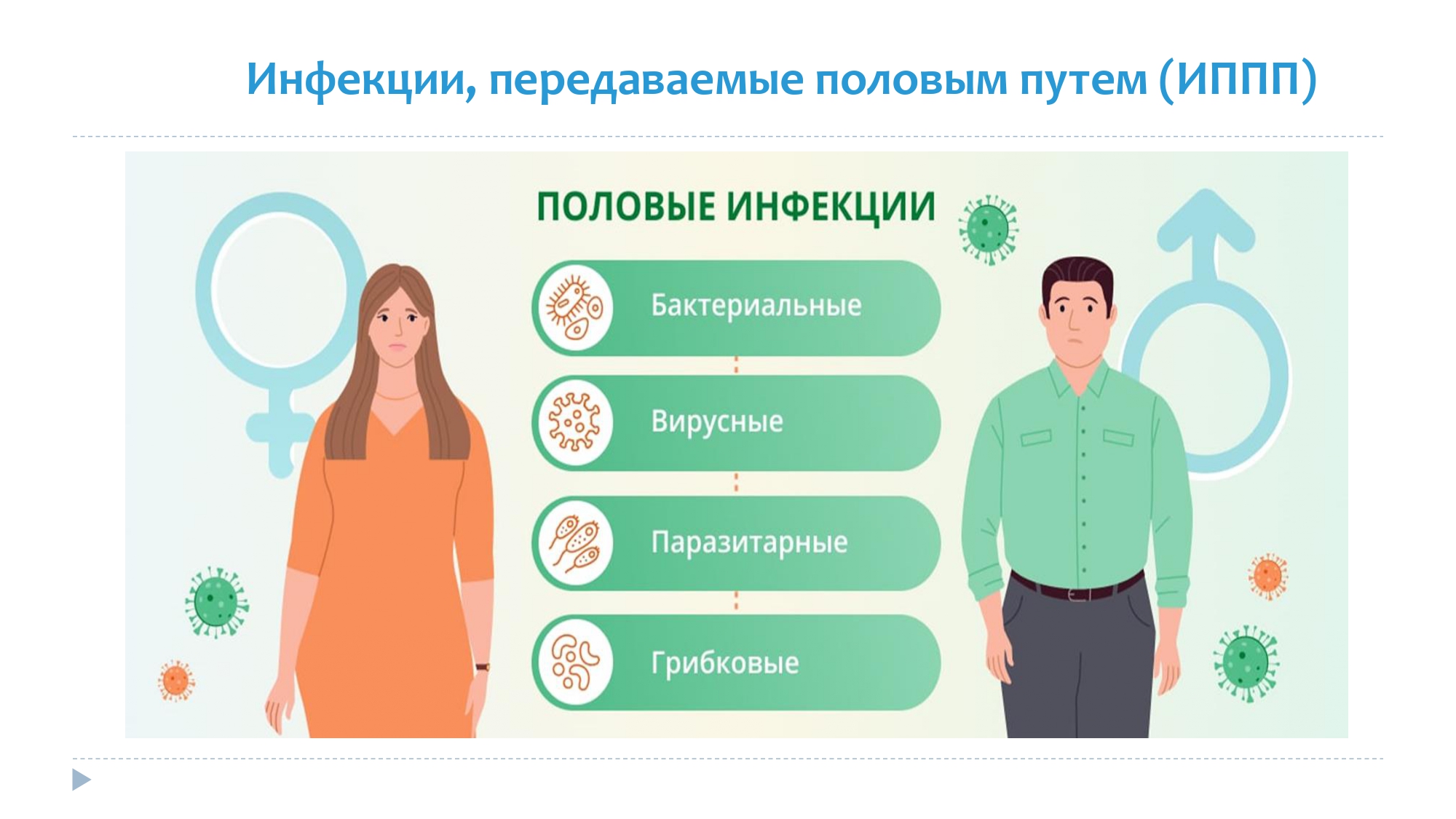 Инфекции, передаваемые половым путем (ИППП)

ПОЛОВЫЕ ИНФЕКЦИИ

Бактериальные

Вирусные

Паразитарные

Грибковые